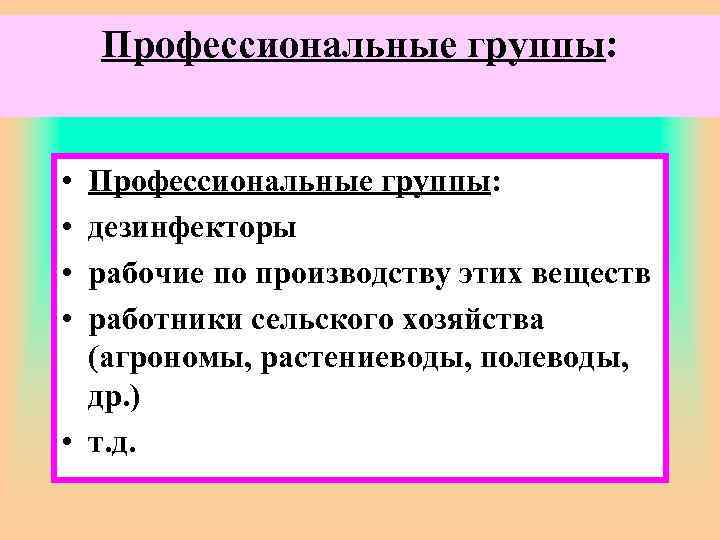 Профессиональные группы:

• Профессиональные группы:
• дезинфекторы
• рабочие по производству этих веществ
• работники сельского хозяйства (агрономы, растениеводы, полеводы, др.)
• т.д.